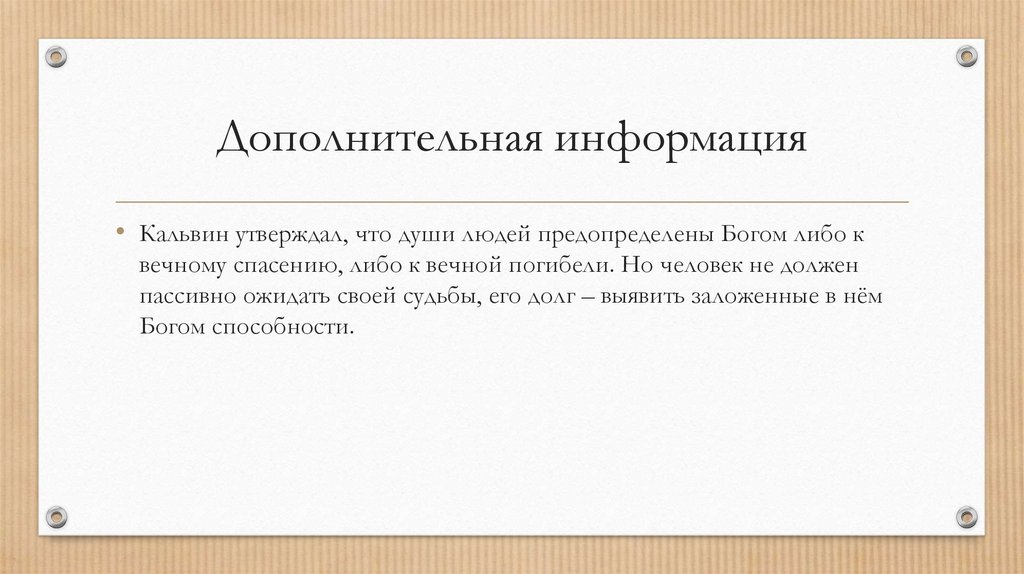 Дополнительная информация

• Кальвин утверждал, что души людей предопределены Богом либо к вечному спасению, либо к вечной погибели. Но человек не должен пассивно ожидать своей судьбы, его долг – выявить заложенные в нём Богом способности.